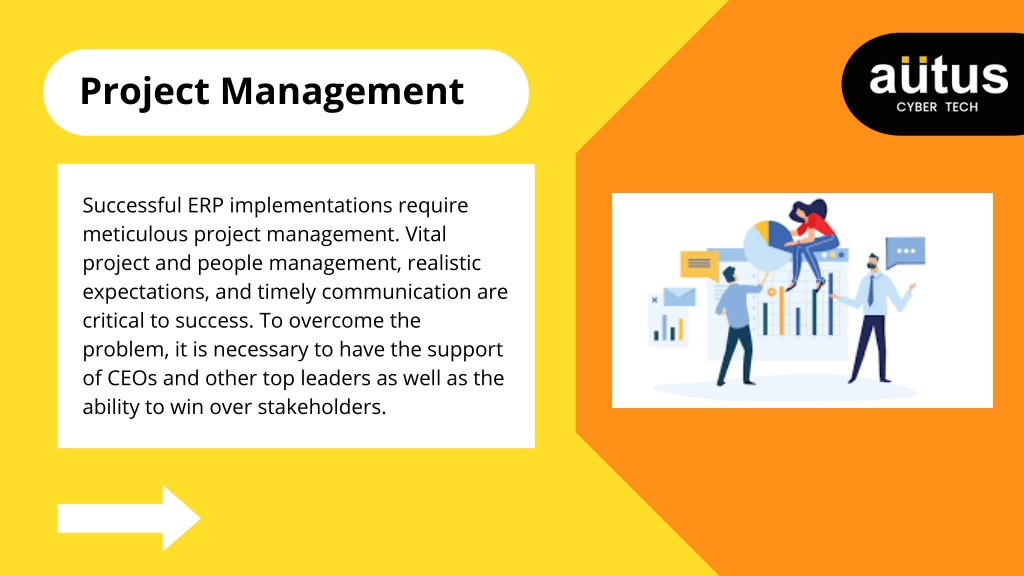 Project Management

aütus
CYBER TECH

Successful ERP implementations require meticulous project management. Vital project and people management, realistic expectations, and timely communication are critical to success. To overcome the problem, it is necessary to have the support of CEOs and other top leaders as well as the ability to win over stakeholders.